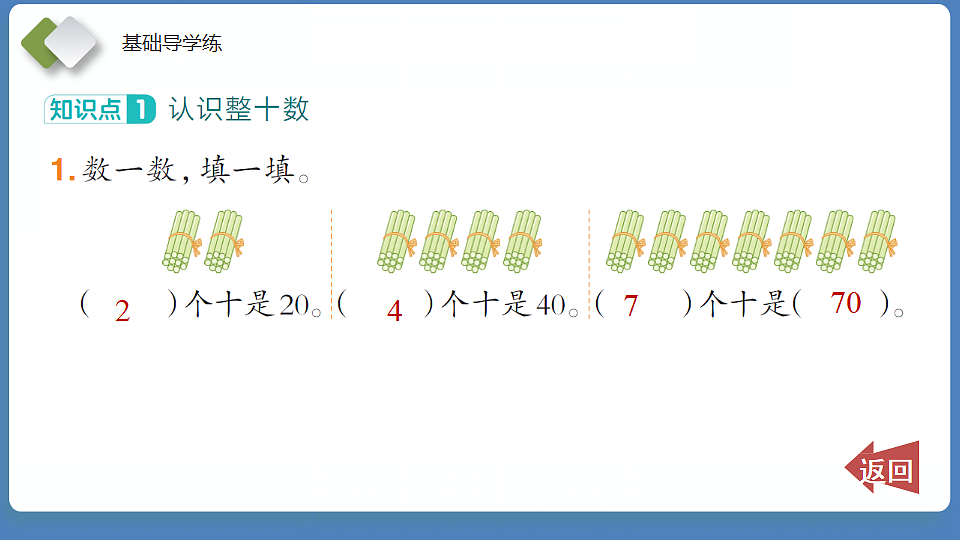 基础导学练

知识点 1 认识整十数

1. 数一数，填一填。

（ 2 ）个十是20。（ 4 ）个十是40。（ 7 ）个十是（ 70 ）。

返回